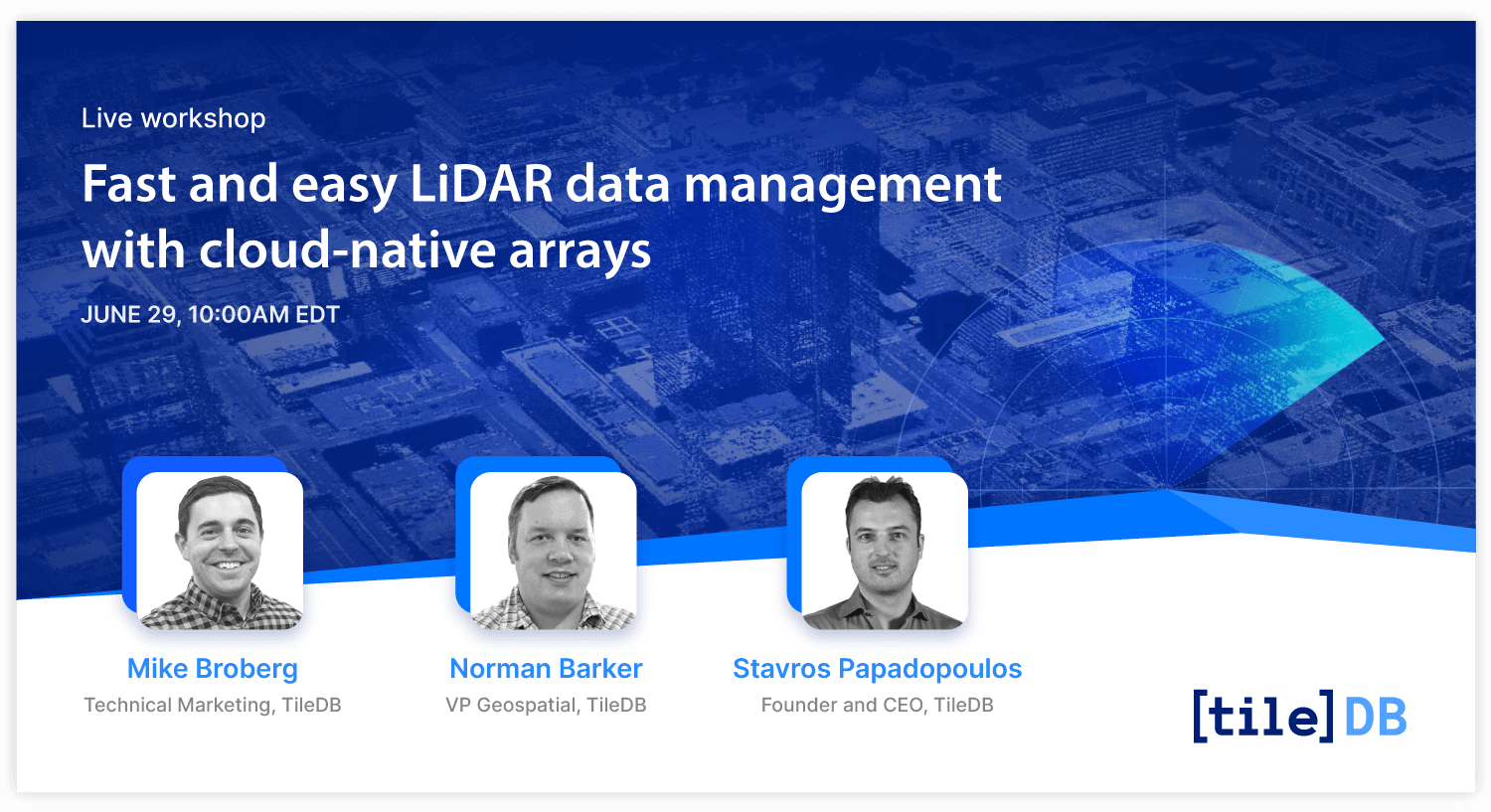 Live workshop

Fast and easy LiDAR data management with cloud-native arrays

JUNE 29, 10:00AM EDT

Mike Broberg
Technical Marketing, TileDB

Norman Barker
VP Geospatial, TileDB

Stavros Papadopoulos
Founder and CEO, TileDB

[tile]DB